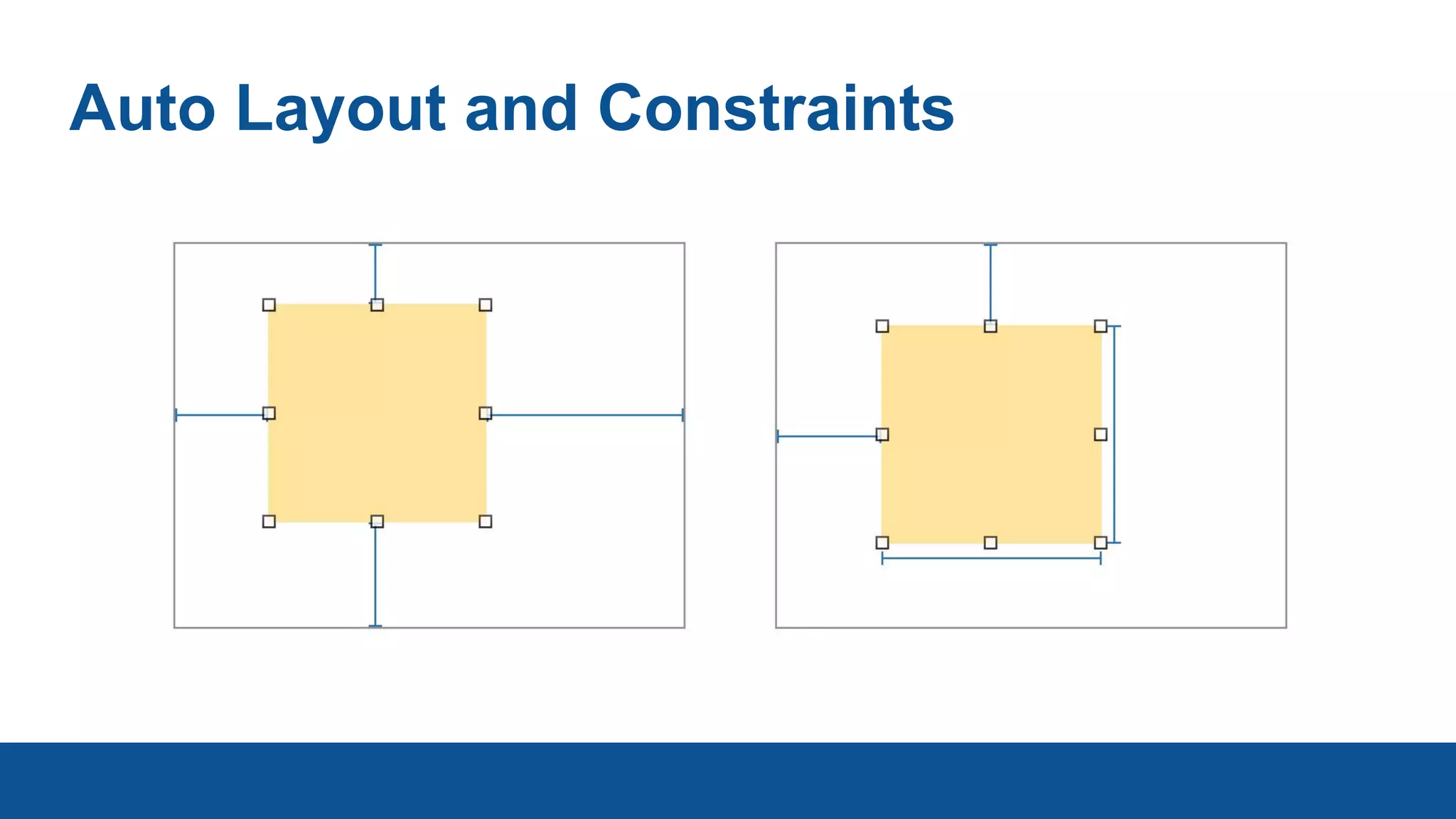 Auto Layout and Constraints